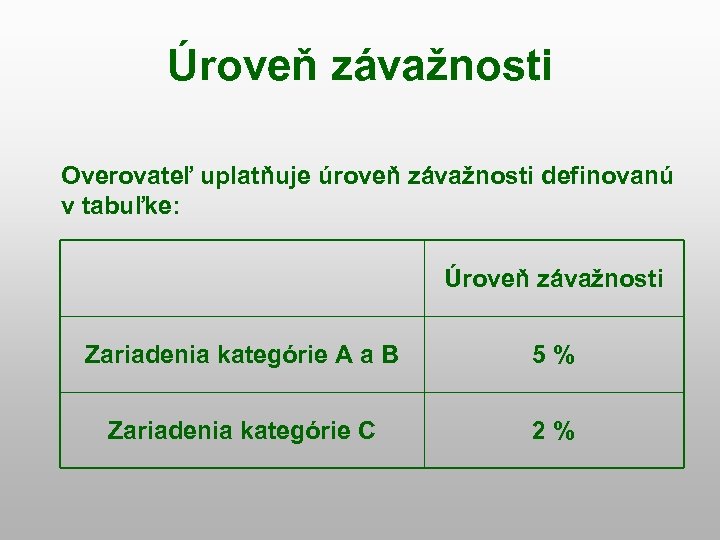 Úroveň závažnosti

Overovateľ uplatňuje úroveň závažnosti definovanú v tabuľke:

|  | Úroveň závažnosti |
|---|---|
| Zariadenia kategórie A a B | 5 % |
| Zariadenia kategórie C | 2 % |